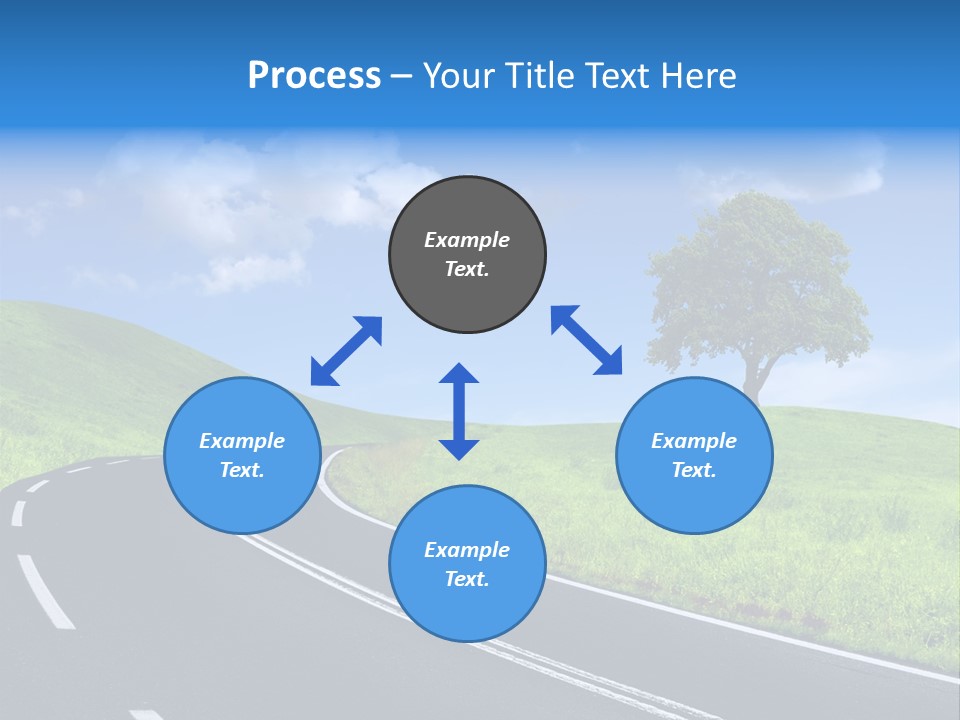 Process – Your Title Text Here

Example Text.

Example Text.

Example Text.

Example Text.